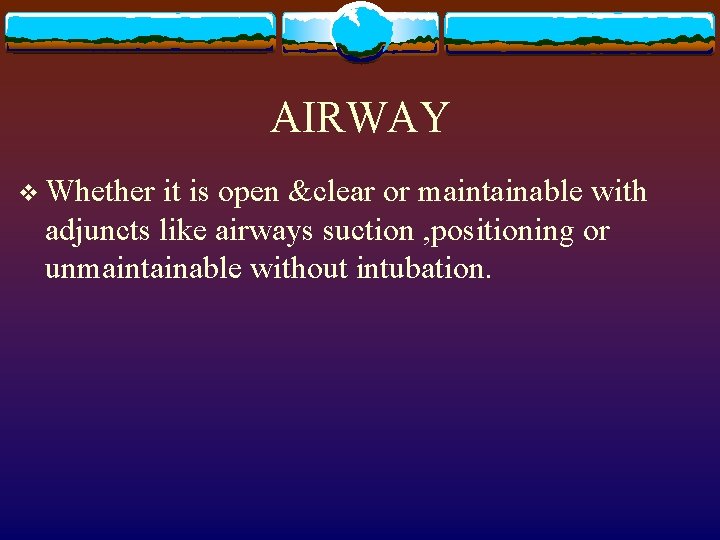 AIRWAY

❖ Whether it is open &clear or maintainable with adjuncts like airways suction ,positioning or unmaintainable without intubation.